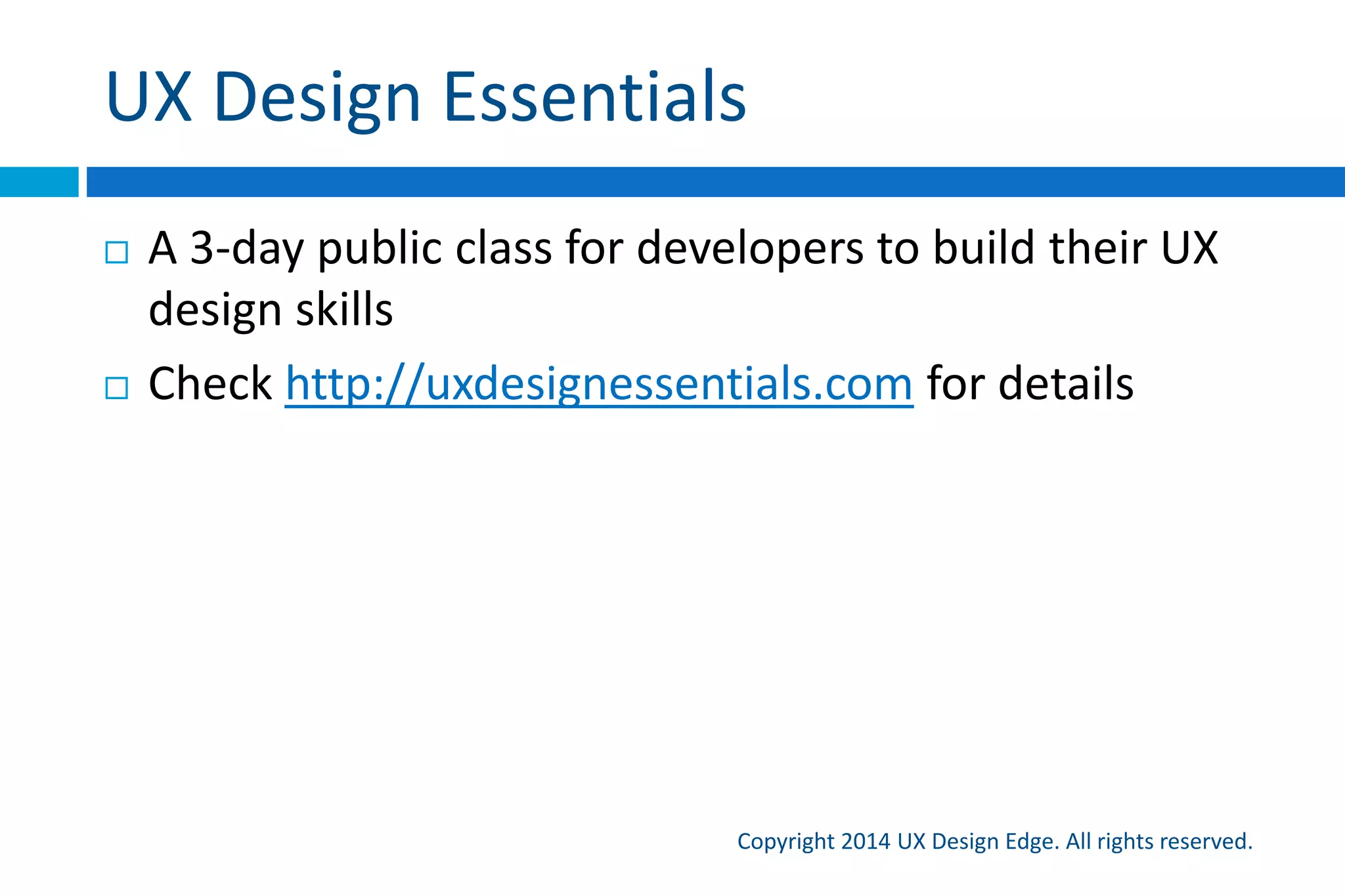 UX Design Essentials

□ A 3-day public class for developers to build their UX design skills

□ Check http://uxdesignessentials.com for details

Copyright 2014 UX Design Edge. All rights reserved.